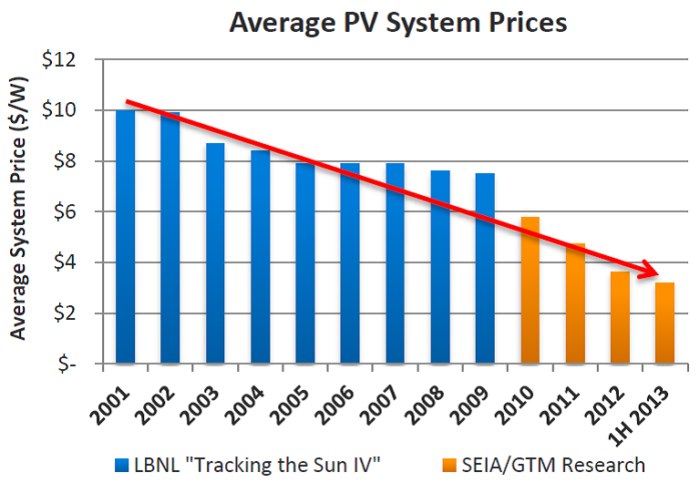 Average PV System Prices

Average System Price ($/W)

$12
$10
$8
$6
$4
$2
$-

2001
2002
2003
2004
2005
2006
2007
2008
2009
2010
2011
2012
1H 2013

LBNL "Tracking the Sun IV"
SEIA/GTM Research